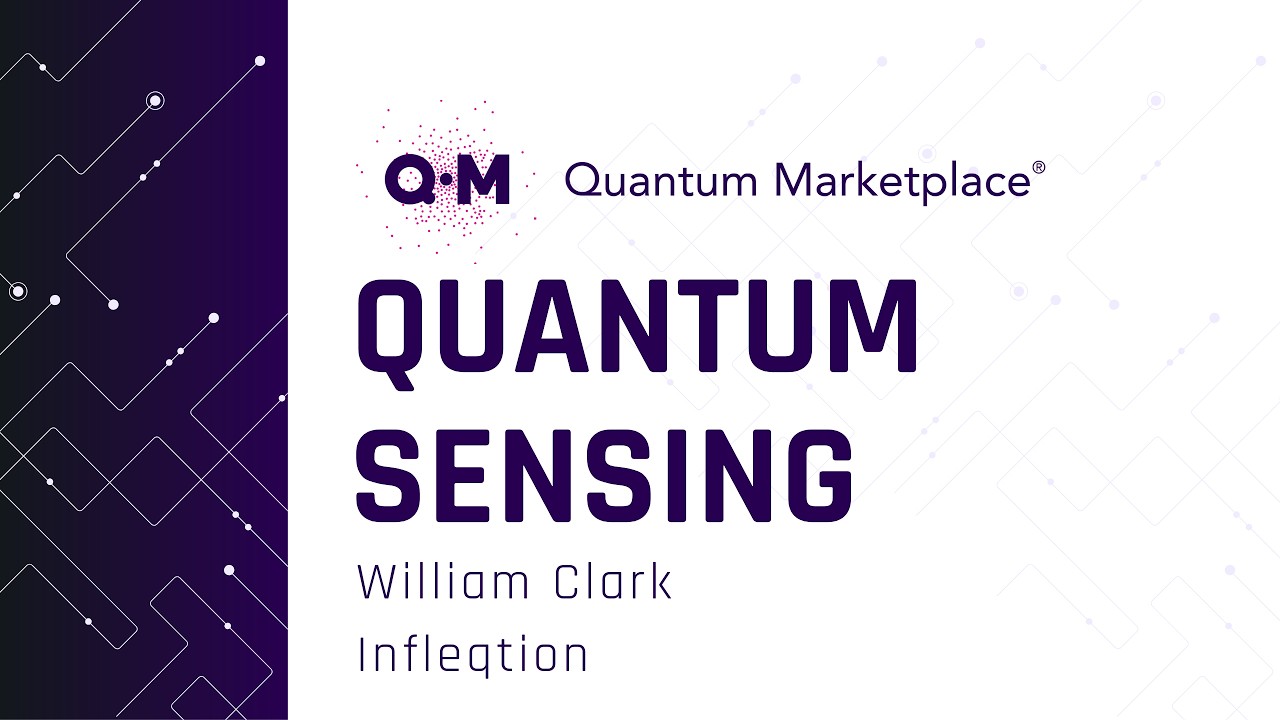 Q·M Quantum Marketplace®

QUANTUM SENSING

William Clark

Infleqtion